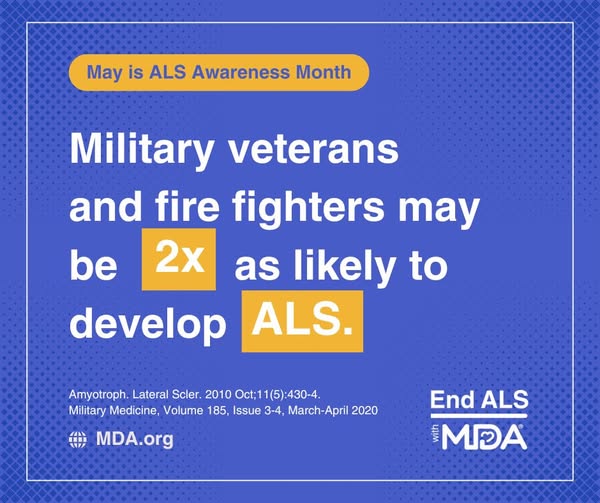 May is ALS Awareness Month

Military veterans and fire fighters may be 2x as likely to develop ALS.

Amyotroph. Lateral Scler. 2010 Oct;11(5):430-4.
Military Medicine, Volume 185, Issue 3-4, March-April 2020

MDA.org

End ALS
with MDA